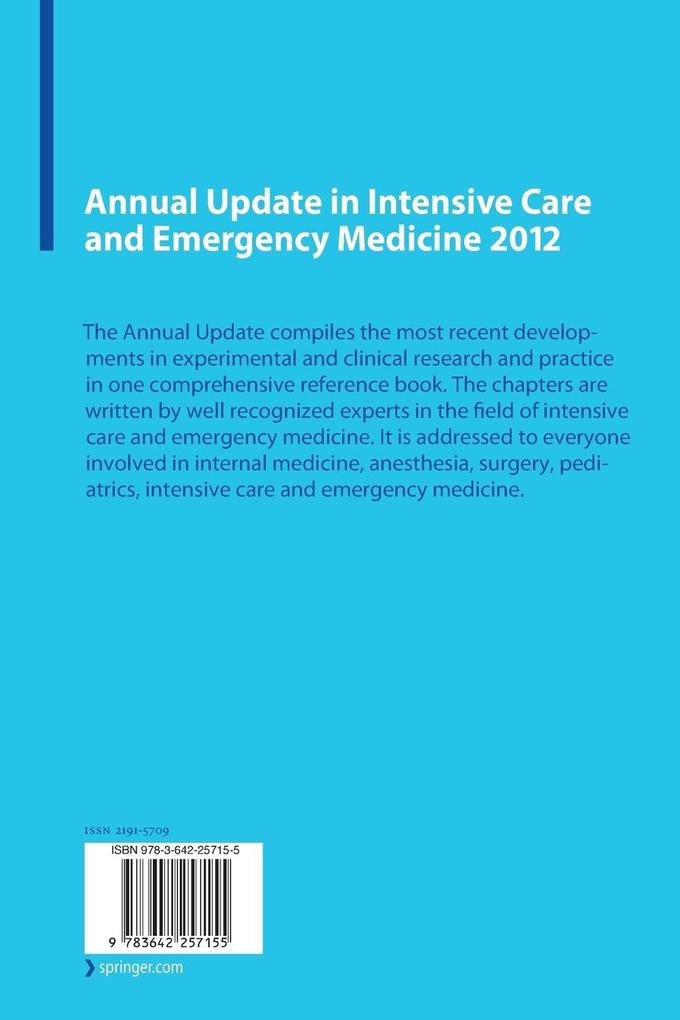 Annual Update in Intensive Care and Emergency Medicine 2012

The Annual Update compiles the most recent developments in experimental and clinical research and practice in one comprehensive reference book. The chapters are written by well recognized experts in the field of intensive care and emergency medicine. It is addressed to everyone involved in internal medicine, anesthesia, surgery, pediatrics, intensive care and emergency medicine.

ISSN 2191-5709

ISBN 978-3-642-25715-5

9 783642 257155

springer.com